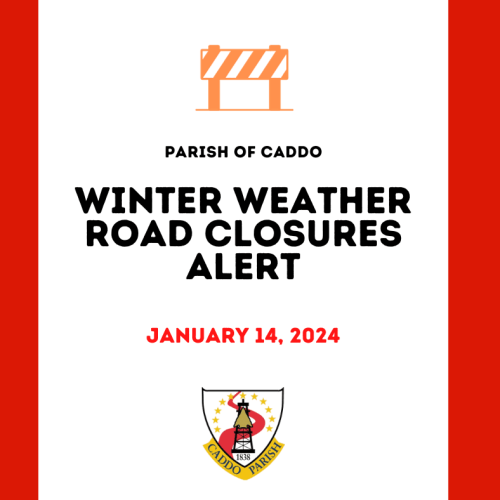 PARISH OF CADDO

WINTER WEATHER ROAD CLOSURES ALERT

JANUARY 14, 2024

1838
CADDO PARISH